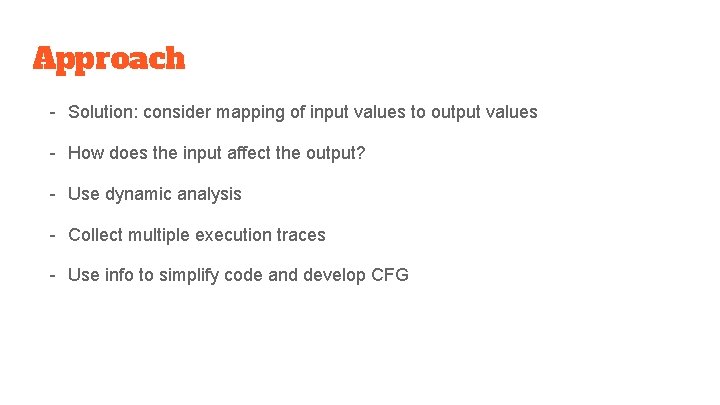 Approach

- Solution: consider mapping of input values to output values

- How does the input affect the output?

- Use dynamic analysis

- Collect multiple execution traces

- Use info to simplify code and develop CFG